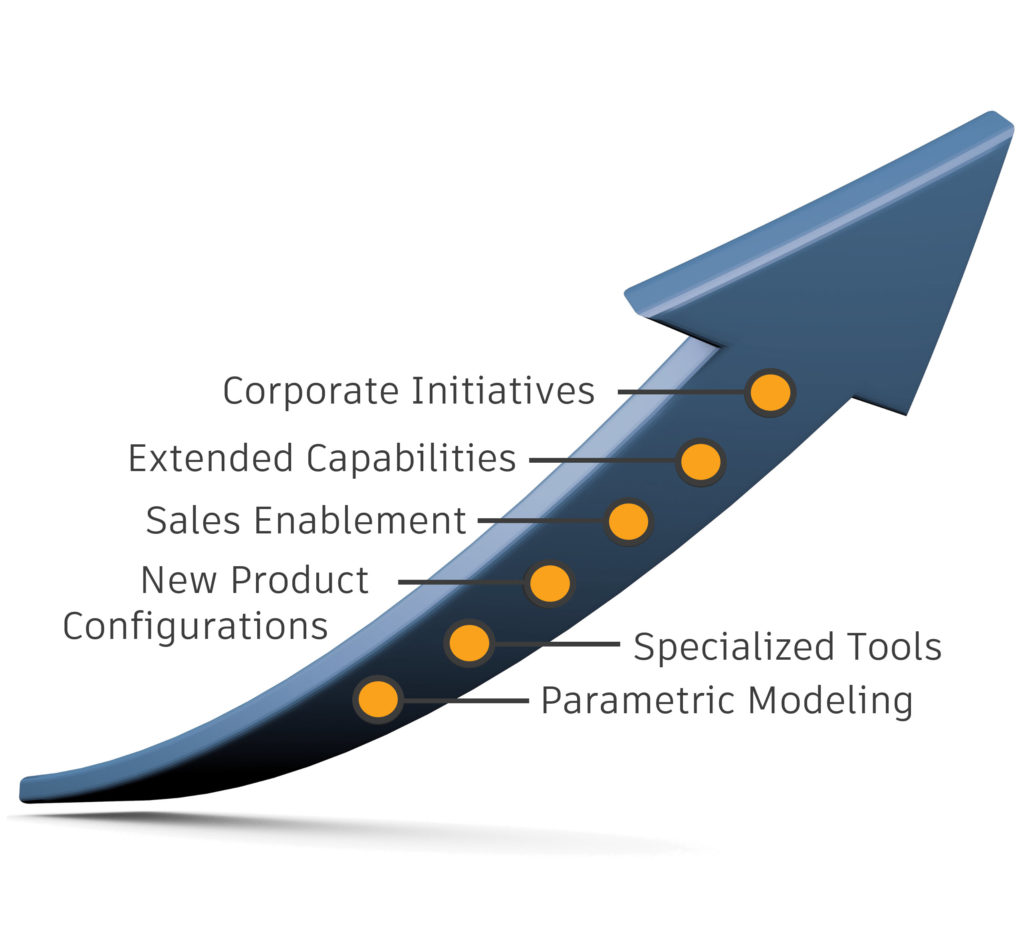 Corporate Initiatives
Extended Capabilities
Sales Enablement
New Product Configurations
Specialized Tools
Parametric Modeling